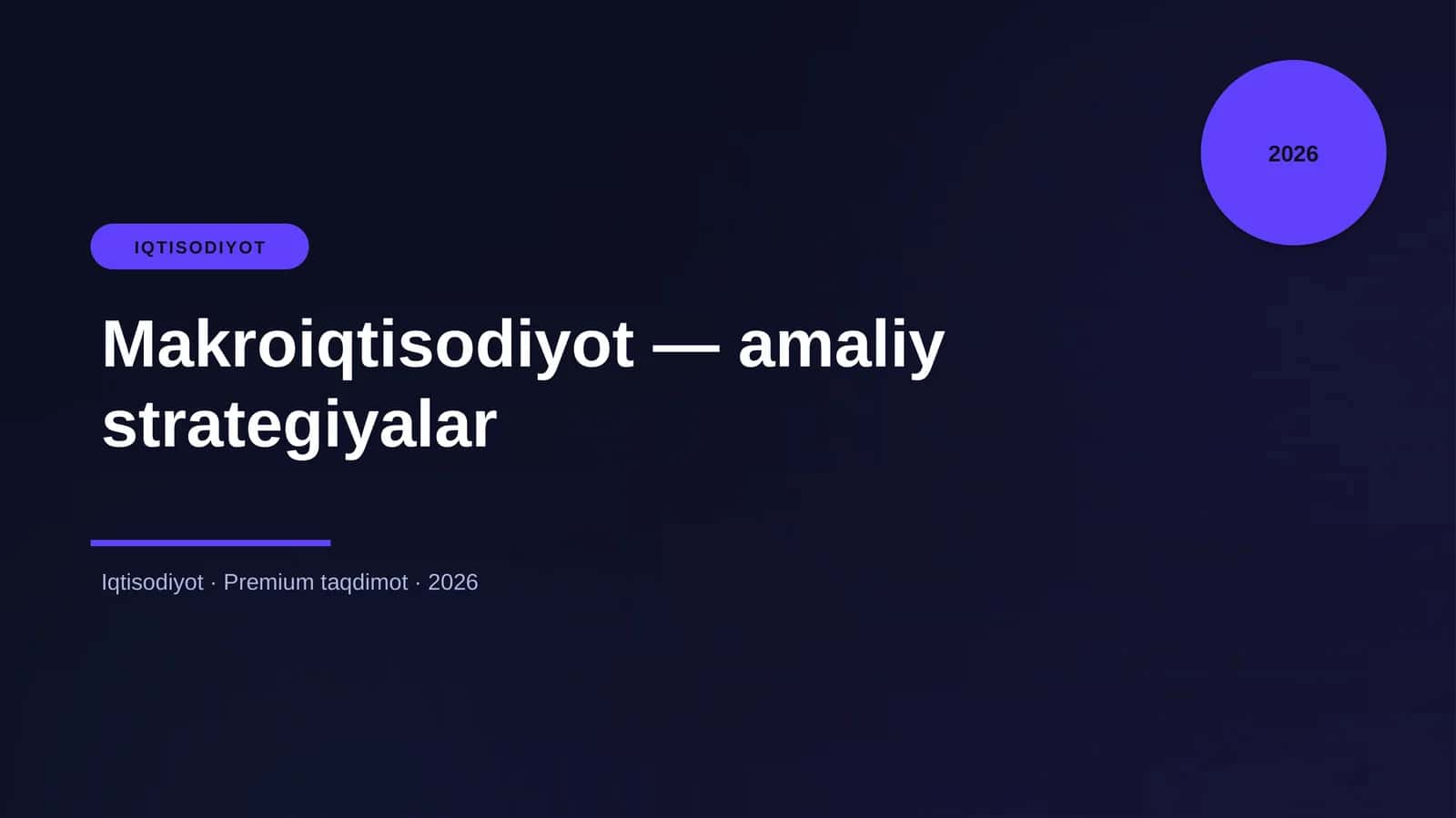 2026

IQTISODIYOT

Makroiqtisodiyot — amaliy strategiyalar

Iqtisodiyot · Premium taqdimot · 2026